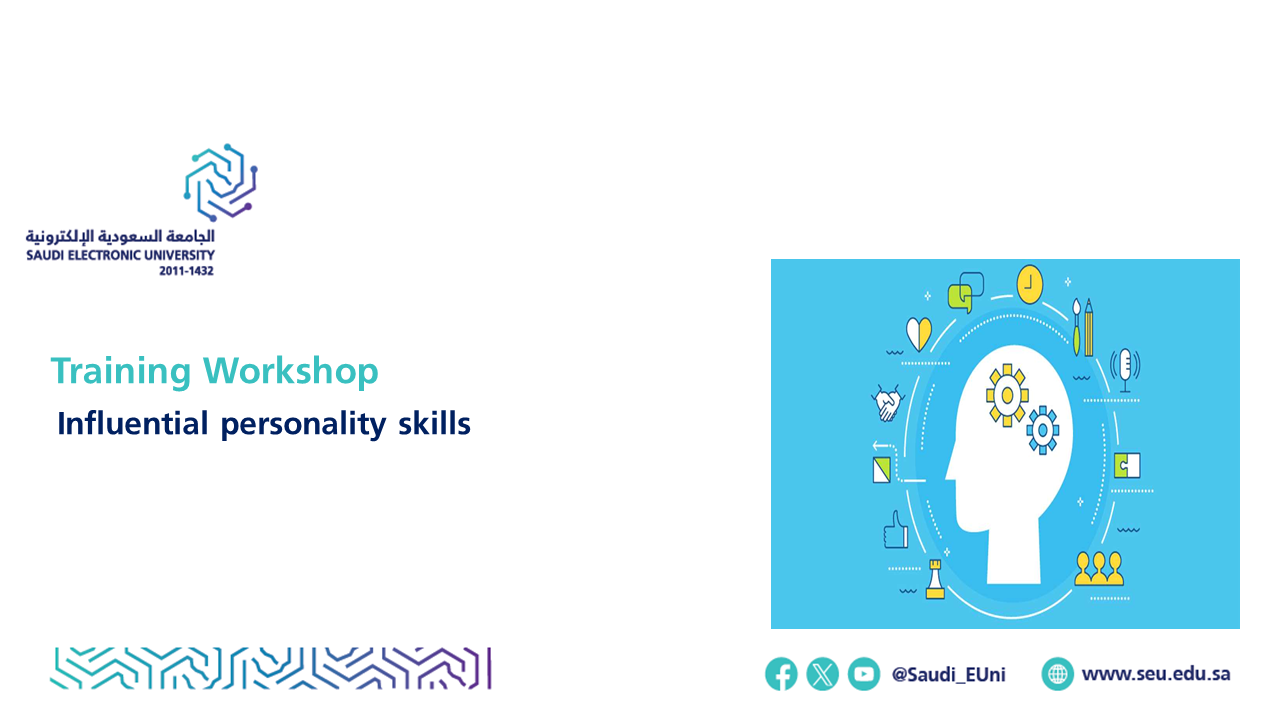 الجامعة السعودية الإلكترونية
SAUDI ELECTRONIC UNIVERSITY
2011-1432

Training Workshop
Influential personality skills

@Saudi_EUni
www.seu.edu.sa